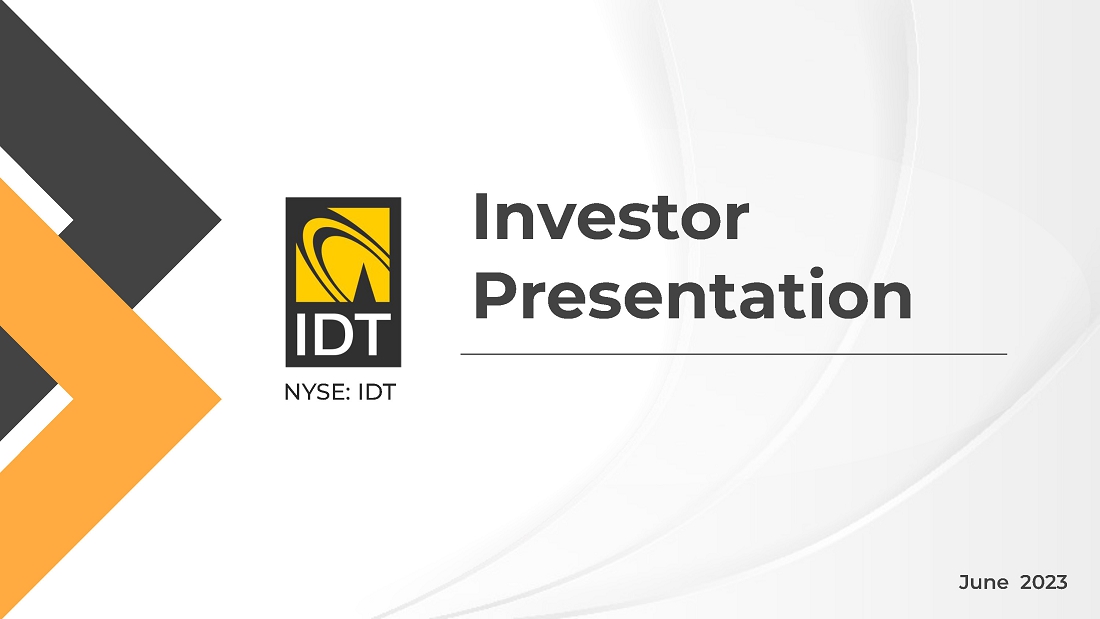 IDT

NYSE: IDT

Investor Presentation

June 2023